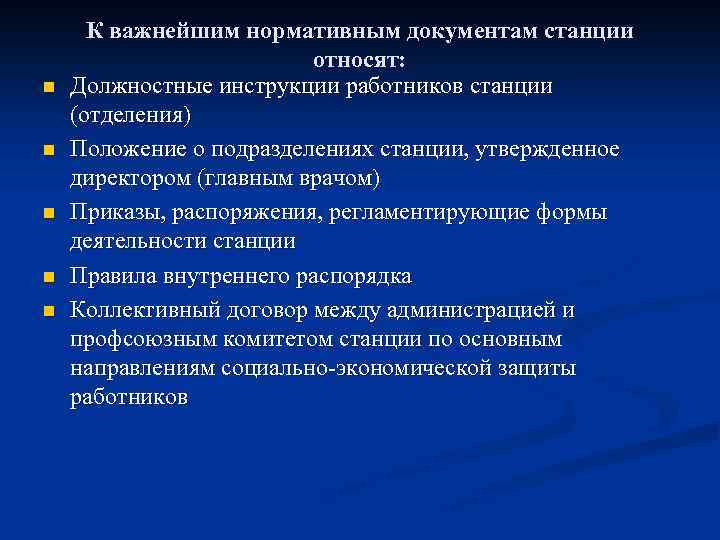 К важнейшим нормативным документам станции относят:

- Должностные инструкции работников станции (отделения)
- Положение о подразделениях станции, утвержденное директором (главным врачом)
- Приказы, распоряжения, регламентирующие формы деятельности станции
- Правила внутреннего распорядка
- Коллективный договор между администрацией и профсоюзным комитетом станции по основным направлениям социально-экономической защиты работников